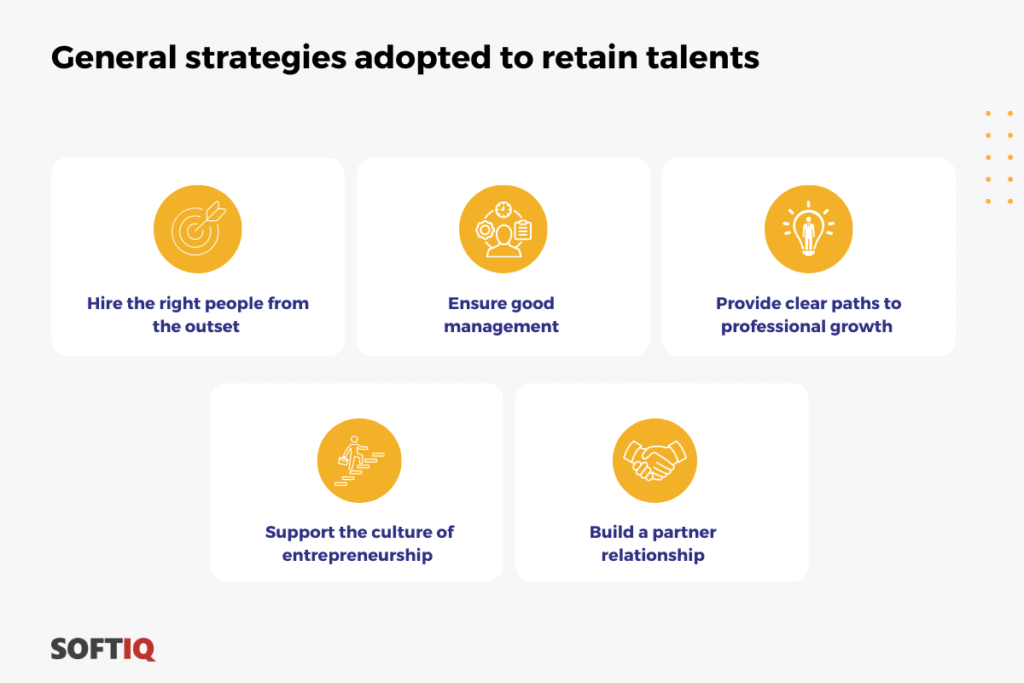 General strategies adopted to retain talents

Hire the right people from the outset

Ensure good management

Provide clear paths to professional growth

Support the culture of entrepreneurship

Build a partner relationship

SOFTIQ